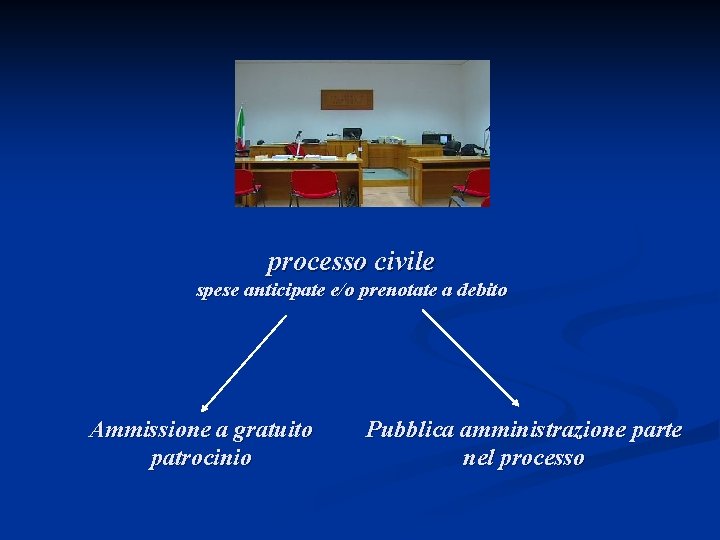 processo civile
spese anticipate e/o prenotate a debito

Ammissione a gratuito patrocinio

Pubblica amministrazione parte nel processo